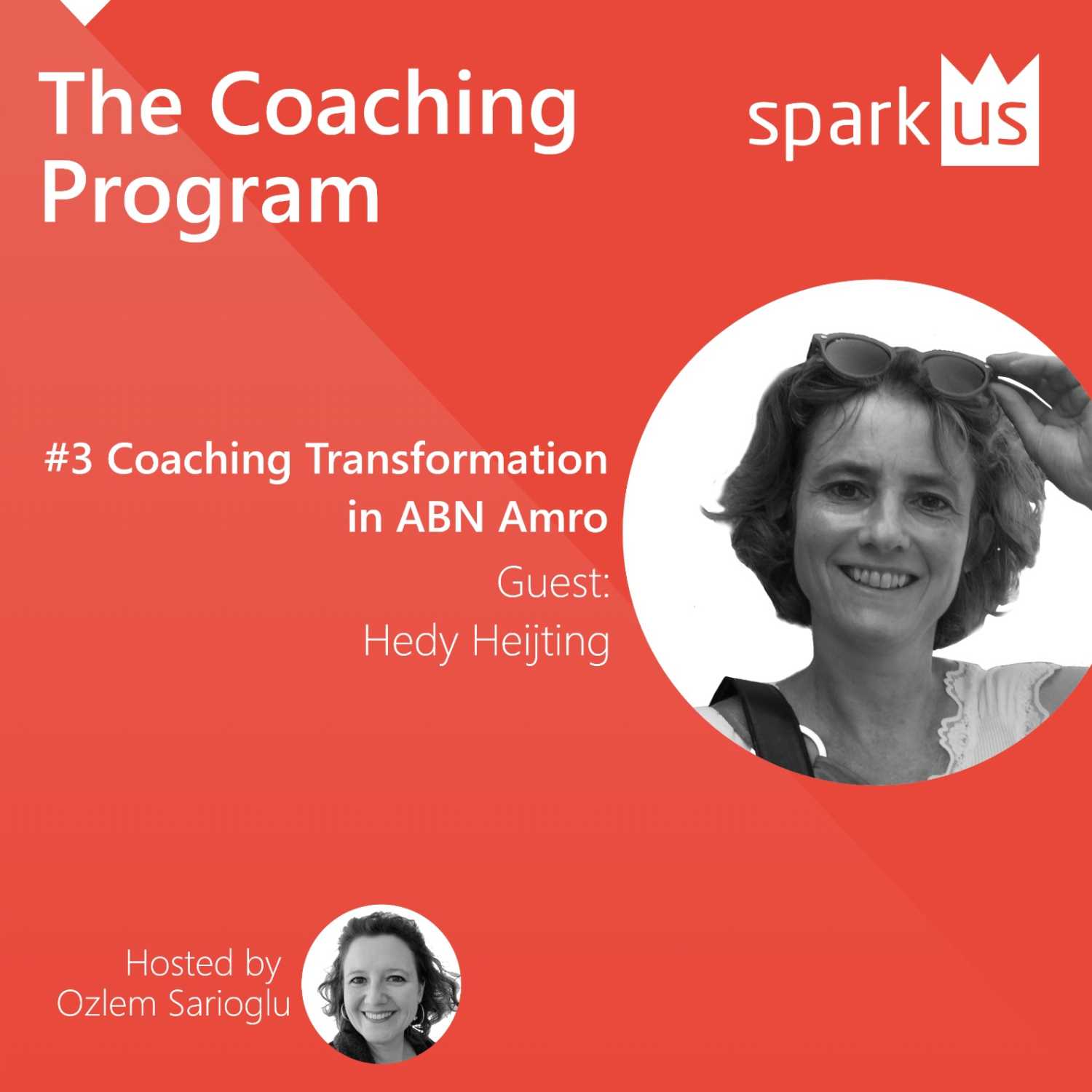 The Coaching Program

spark us

#3 Coaching Transformation in ABN Amro

Guest:
Hedy Heijting

Hosted by
Ozlem Sarioglu